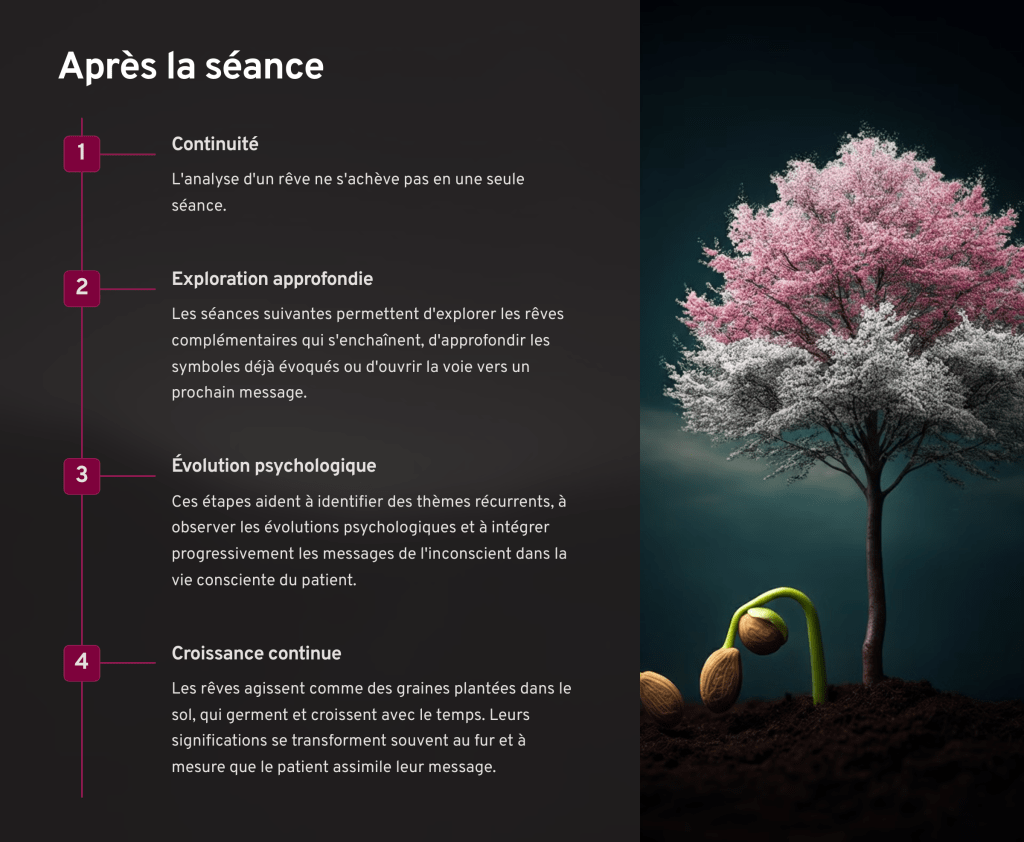 Après la séance

1

Continuité

L'analyse d'un rêve ne s'achève pas en une seule séance.

2

Exploration approfondie

Les séances suivantes permettent d'explorer les rêves complémentaires qui s'enchaînent, d'approfondir les symboles déjà évoqués ou d'ouvrir la voie vers un prochain message.

3

Évolution psychologique

Ces étapes aident à identifier des thèmes récurrents, à observer les évolutions psychologiques et à intégrer progressivement les messages de l'inconscient dans la vie consciente du patient.

4

Croissance continue

Les rêves agissent comme des graines plantées dans le sol, qui germent et croissent avec le temps. Leurs significations se transforment souvent au fur et à mesure que le patient assimile leur message.